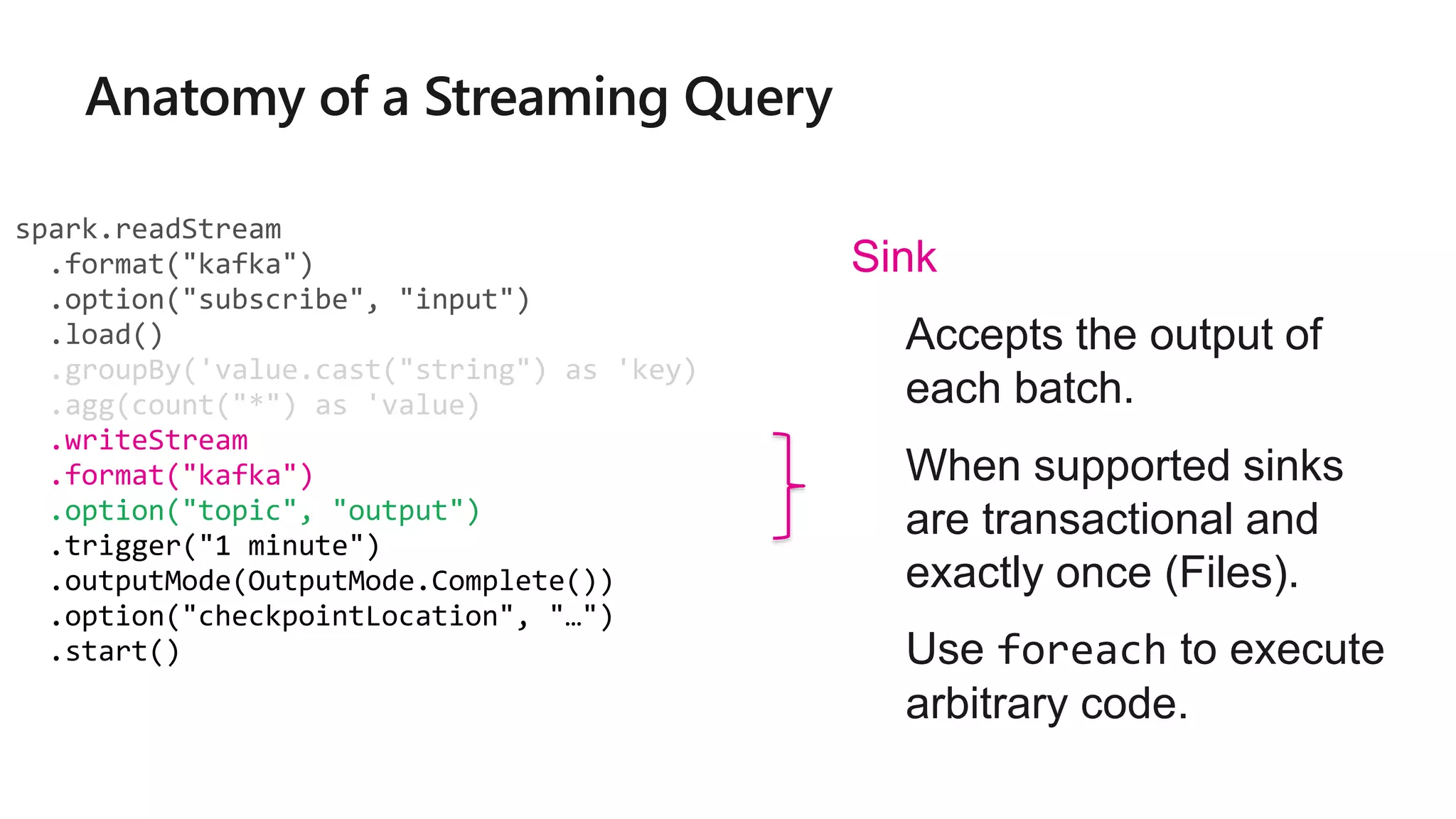 Anatomy of a Streaming Query

spark.readStream
  .format("kafka")
  .option("subscribe", "input")
  .load()
  .groupBy('value.cast("string") as 'key)
  .agg(count("*") as 'value)
  .writeStream
  .format("kafka")
  .option("topic", "output")
  .trigger("1 minute")
  .outputMode(OutputMode.Complete())
  .option("checkpointLocation", "…")
  .start()

Sink

Accepts the output of each batch.

When supported sinks are transactional and exactly once (Files).

Use foreach to execute arbitrary code.